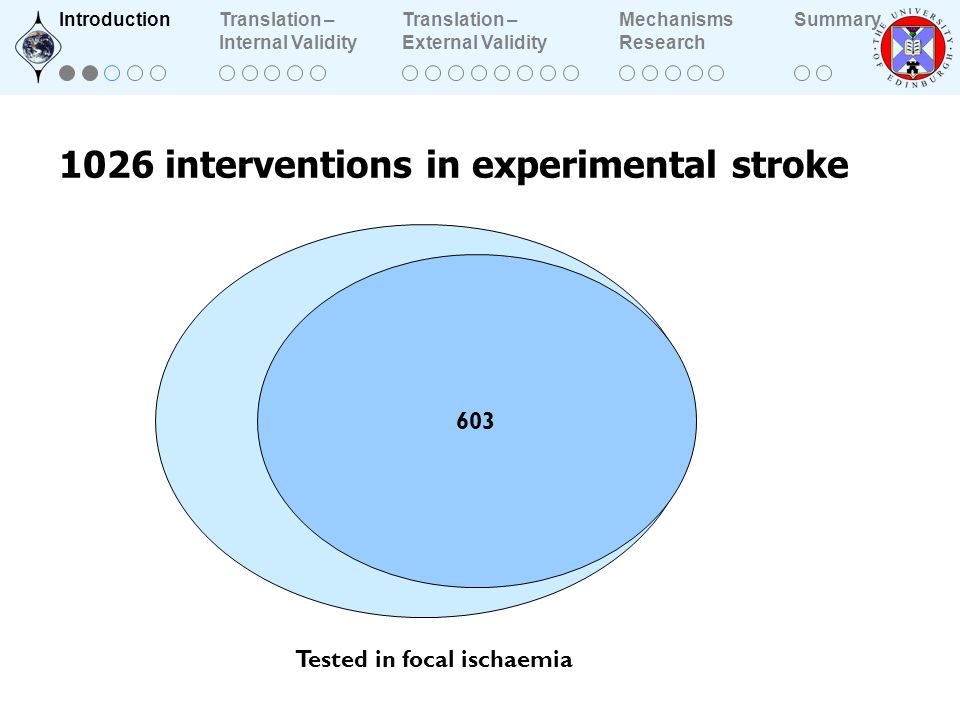 Introduction

Translation – Internal Validity

Translation – External Validity

Mechanisms Research

Summary

THE UNIVERSITY OF EDINBURGH

1026 interventions in experimental stroke

603

Tested in focal ischaemia